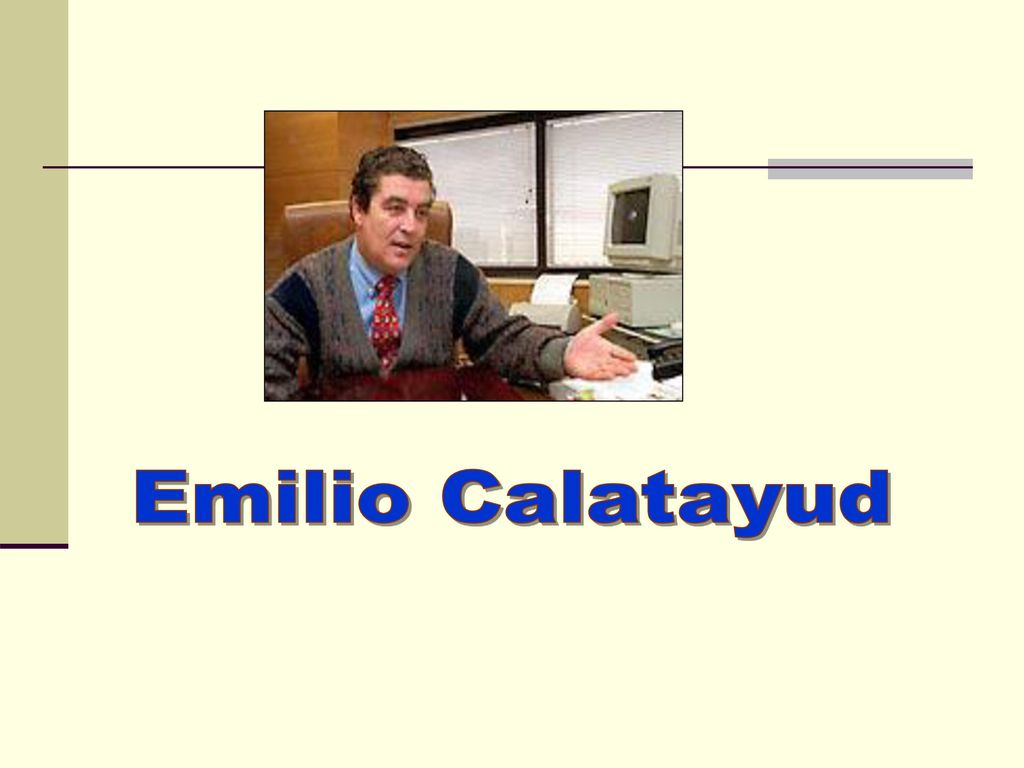 Emilio Calatayud